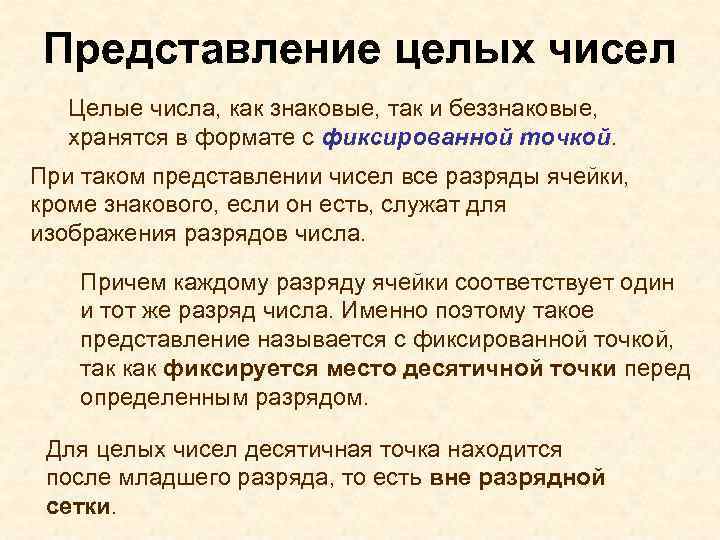 Представление целых чисел

Целые числа, как знаковые, так и беззнаковые, хранятся в формате с фиксированной точкой.

При таком представлении чисел все разряды ячейки, кроме знакового, если он есть, служат для изображения разрядов числа.

Причем каждому разряду ячейки соответствует один и тот же разряд числа. Именно поэтому такое представление называется с фиксированной точкой, так как фиксируется место десятичной точки перед определенным разрядом.

Для целых чисел десятичная точка находится после младшего разряда, то есть вне разрядной сетки.